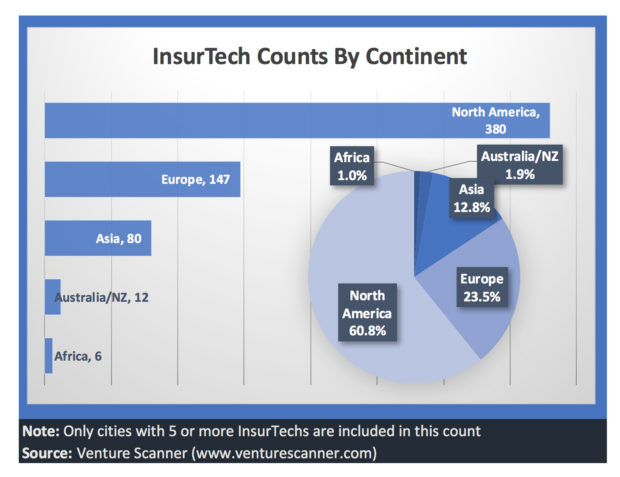 InsurTech Counts By Continent

North America, 380

Europe, 147

Asia, 80

Australia/NZ, 12

Africa, 6

Africa 1.0%

Australia/NZ 1.9%

Asia 12.8%

Europe 23.5%

North America 60.8%

Note: Only cities with 5 or more InsurTechs are included in this count
Source: Venture Scanner (www.venturescanner.com)